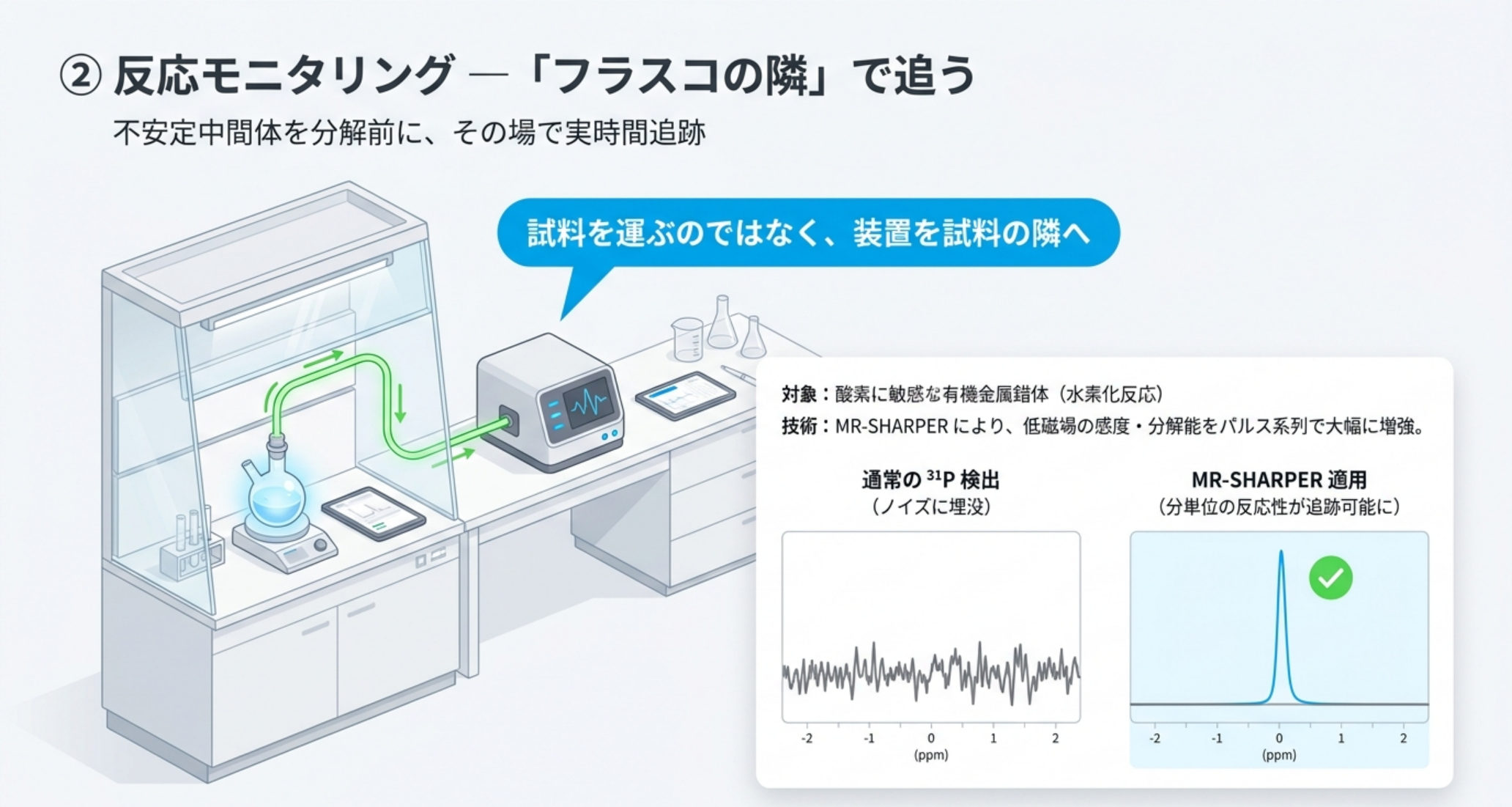 ② 反応モニタリング —「フラスコの隣」で追う

不安定中間体を分解前に、その場で実時間追跡

試料を運ぶのではなく、装置を試料の隣へ

対象：酸素に敏感な有機金属錯体（水素化反応）
技術：MR-SHARPER により、低磁場の感度・分解能をパルス系列で大幅に増強。

通常の $^{31}$P 検出
（ノイズに埋没）

-2 -1 0 1 2
(ppm)

MR-SHARPER 適用
（分単位の反応性が追跡可能に）

-2 -1 0 1 2
(ppm)